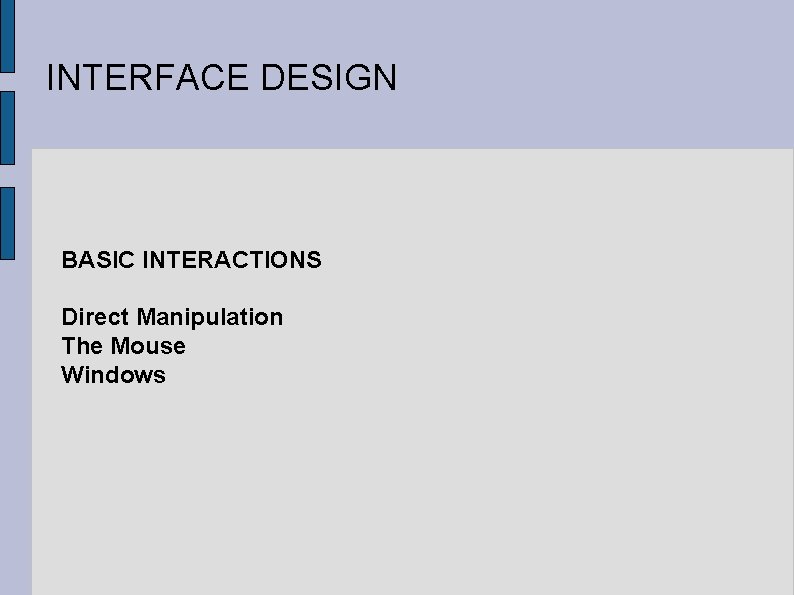 INTERFACE DESIGN

BASIC INTERACTIONS

Direct Manipulation
The Mouse
Windows